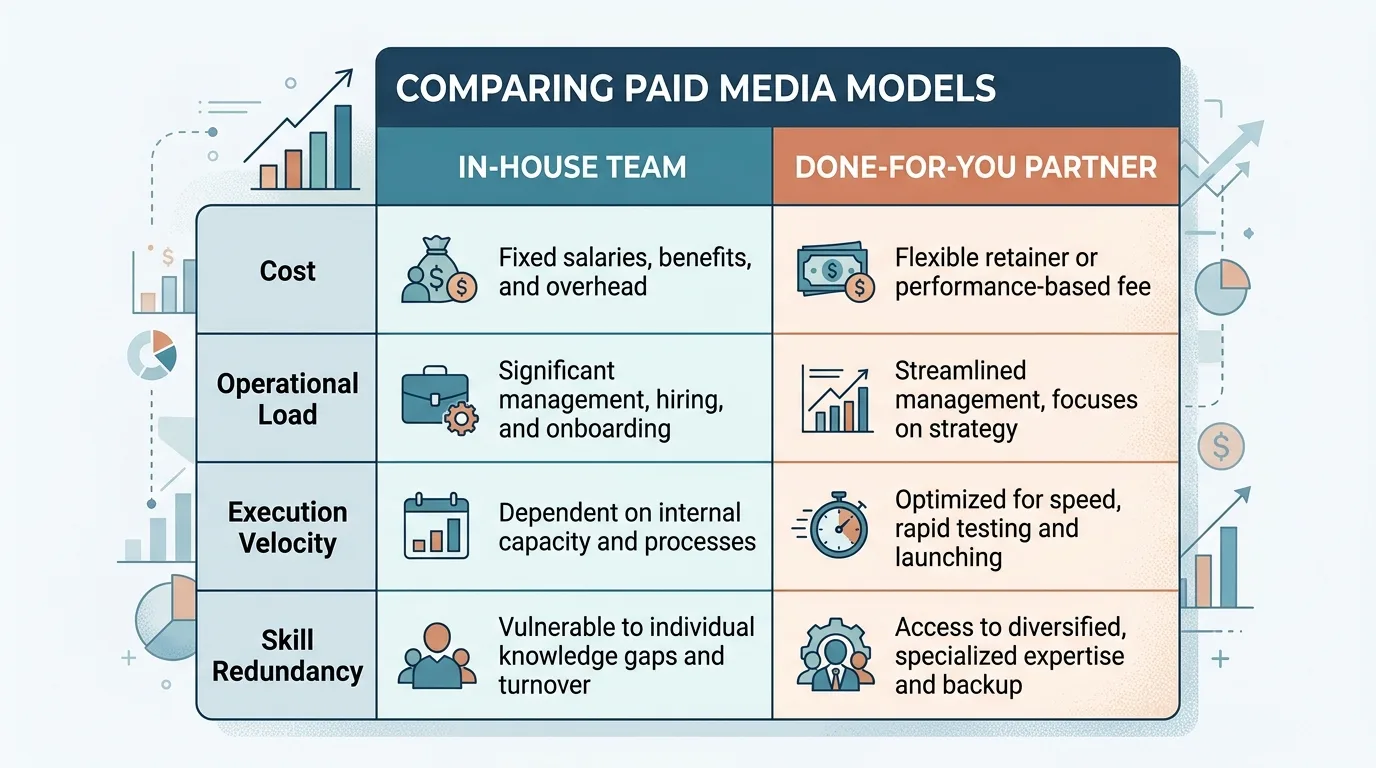 COMPARING PAID MEDIA MODELS

| | IN-HOUSE TEAM | DONE-FOR-YOU PARTNER |
|---|---|---|
| Cost | Fixed salaries, benefits, and overhead | Flexible retainer or performance-based fee |
| Operational Load | Significant management, hiring, and onboarding | Streamlined management, focuses on strategy |
| Execution Velocity | Dependent on internal capacity and processes | Optimized for speed, rapid testing and launching |
| Skill Redundancy | Vulnerable to individual knowledge gaps and turnover | Access to diversified, specialized expertise and backup |